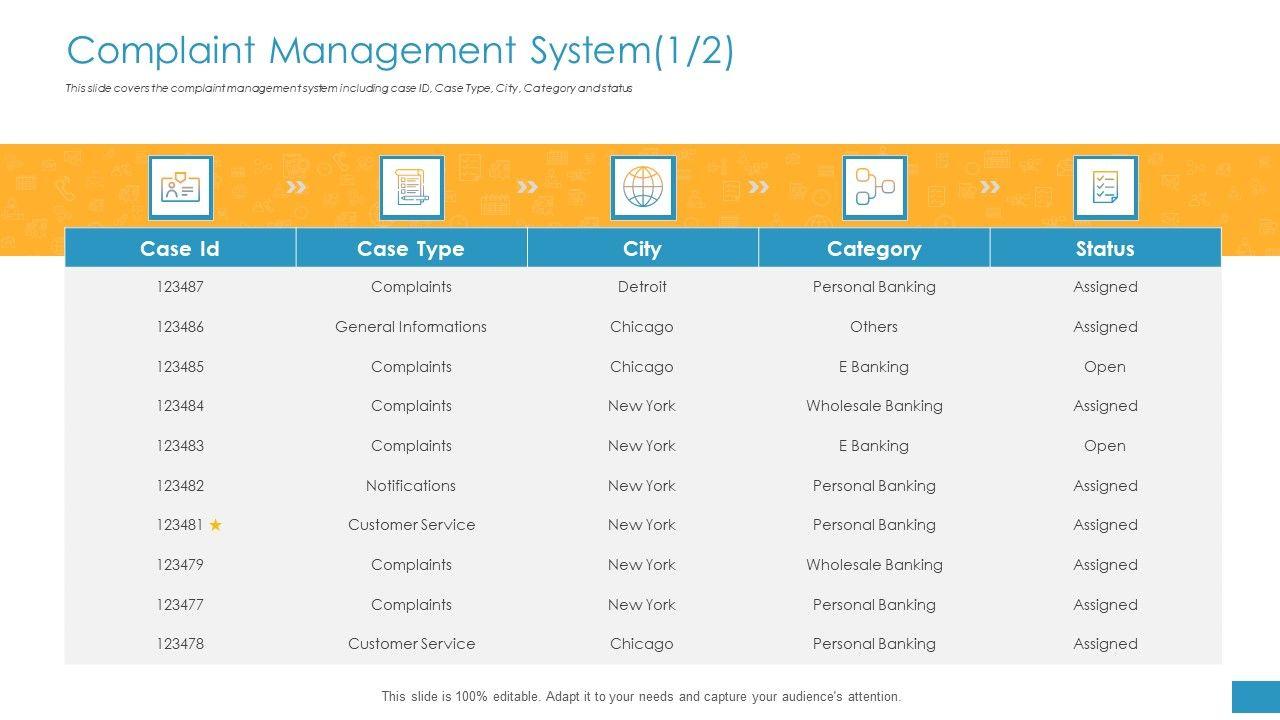 Complaint Management System(1/2)

This slide covers the complaint management system including case ID, Case Type, City, Category and status

| Case Id | Case Type | City | Category | Status |
|---|---|---|---|---|
| 123487 | Complaints | Detroit | Personal Banking | Assigned |
| 123486 | General Informations | Chicago | Others | Assigned |
| 123485 | Complaints | Chicago | E Banking | Open |
| 123484 | Complaints | New York | Wholesale Banking | Assigned |
| 123483 | Complaints | New York | E Banking | Open |
| 123482 | Notifications | New York | Personal Banking | Assigned |
| 123481 ★ | Customer Service | New York | Personal Banking | Assigned |
| 123479 | Complaints | New York | Wholesale Banking | Assigned |
| 123477 | Complaints | New York | Personal Banking | Assigned |
| 123478 | Customer Service | Chicago | Personal Banking | Assigned |

This slide is 100% editable. Adapt it to your needs and capture your audience's attention.